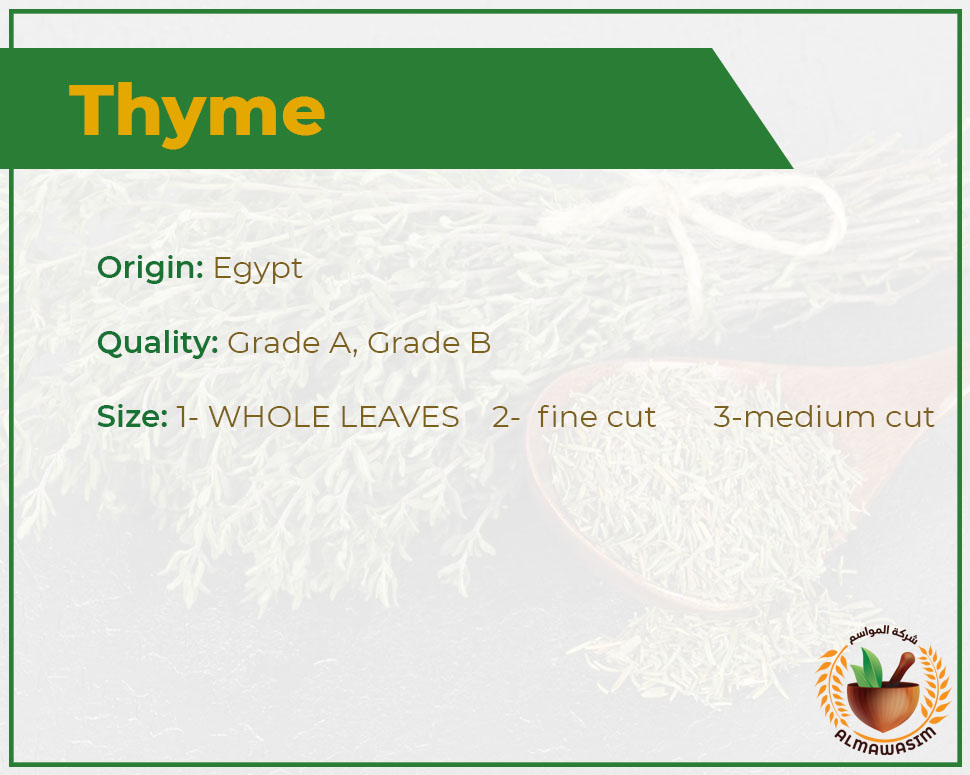 Thyme

Origin: Egypt

Quality: Grade A, Grade B

Size: 1- WHOLE LEAVES 2- fine cut 3-medium cut

شركة المواسم
ALMAWASIM